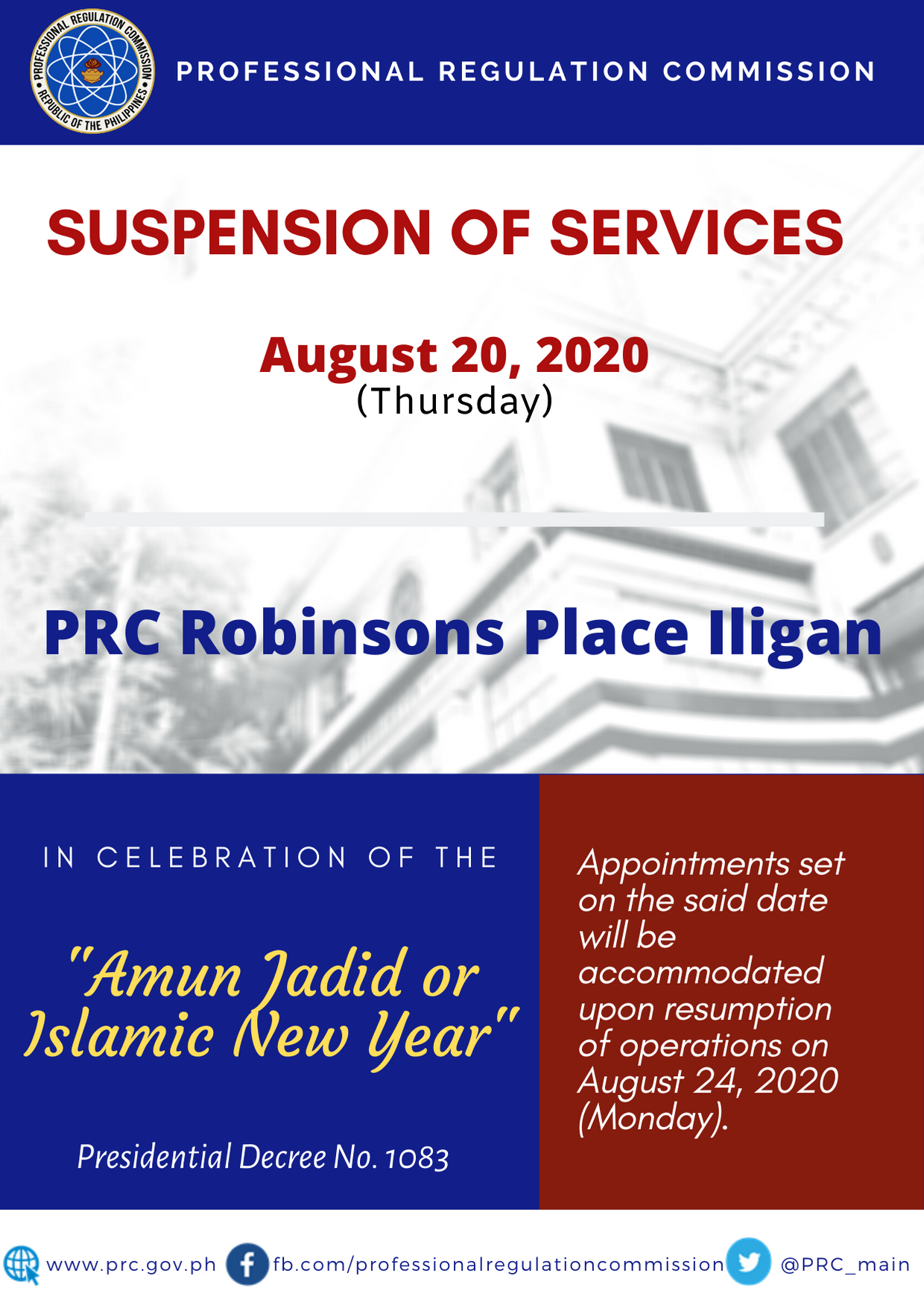 PROFESSIONAL REGULATION COMMISSION • REPUBLIC OF THE PHILIPPINES •

PROFESSIONAL REGULATION COMMISSION

SUSPENSION OF SERVICES

August 20, 2020
(Thursday)

PRC Robinsons Place Iligan

IN CELEBRATION OF THE

"Amun Jadid or Islamic New Year"

Presidential Decree No. 1083

Appointments set on the said date will be accommodated upon resumption of operations on August 24, 2020 (Monday).

www.prc.gov.ph fb.com/professionalregulationcommission @PRC_main